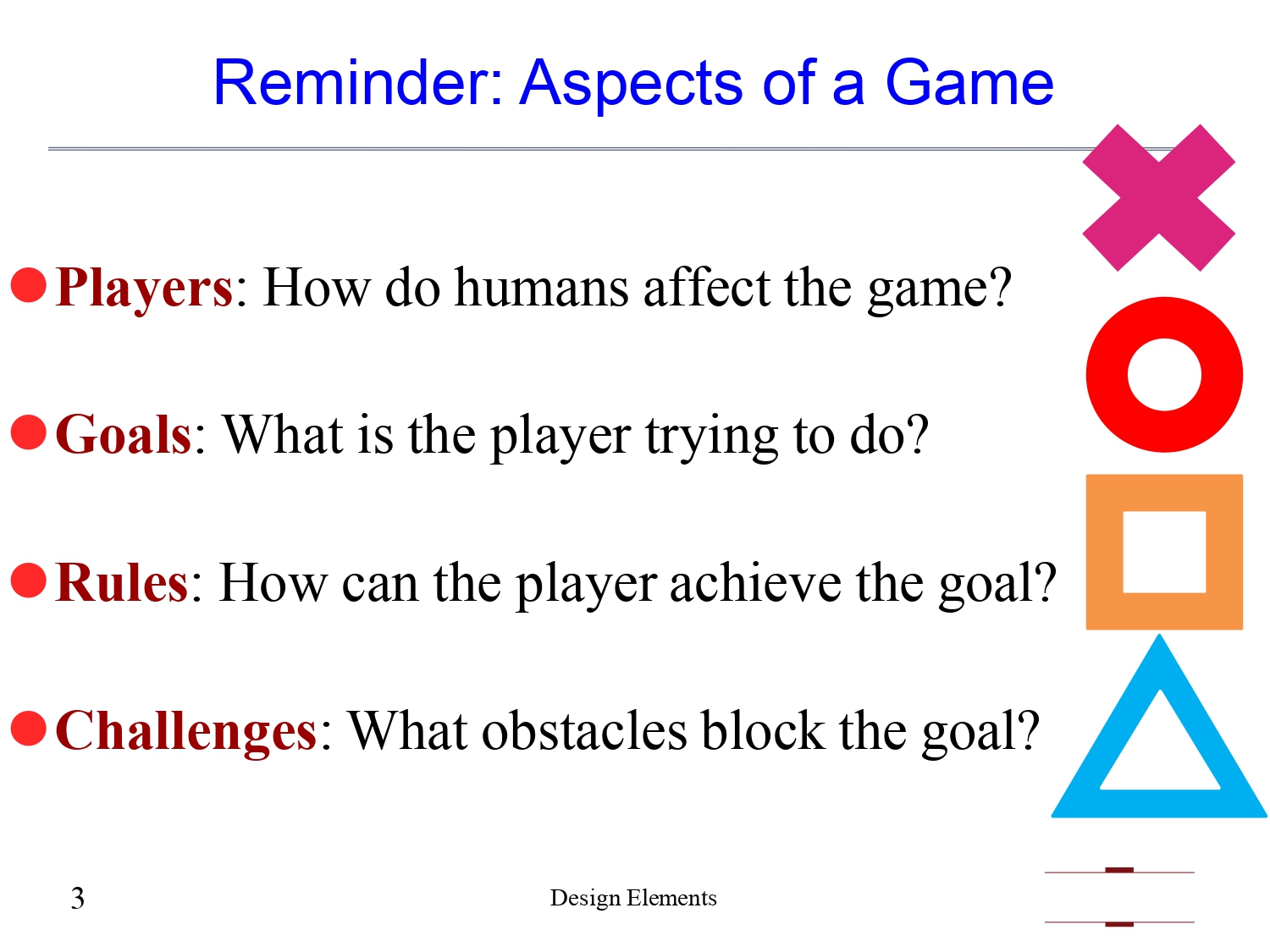 Reminder: Aspects of a Game

Players: How do humans affect the game?

Goals: What is the player trying to do?

Rules: How can the player achieve the goal?

Challenges: What obstacles block the goal?

3

Design Elements